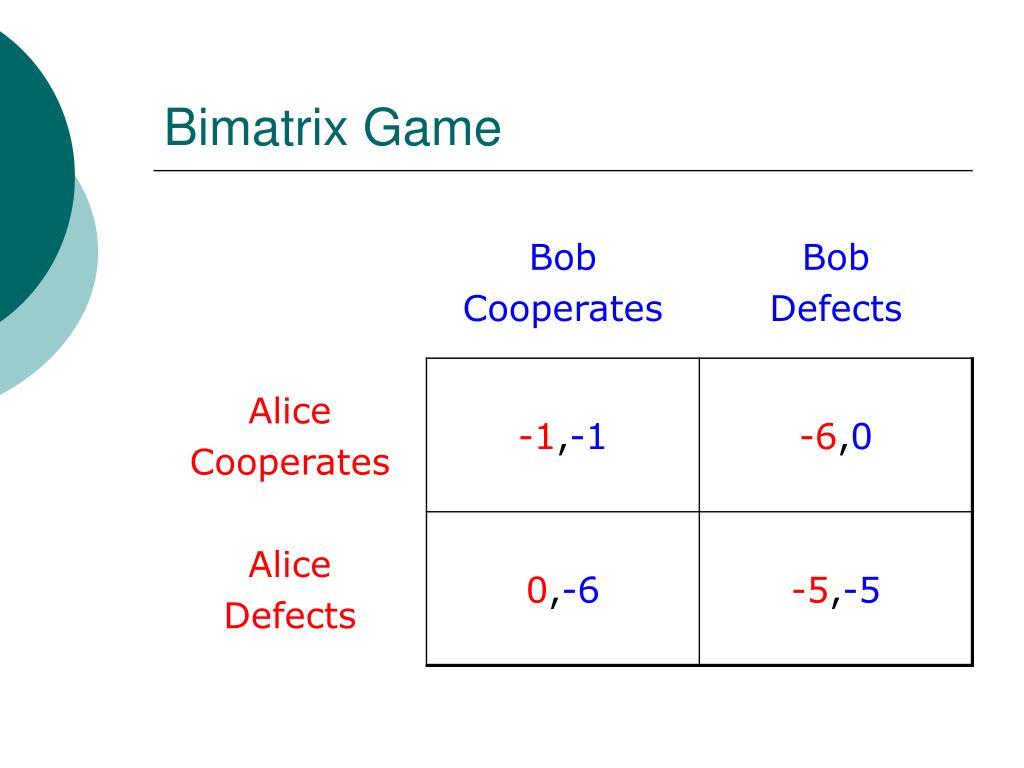 Bimatrix Game

| | Bob Cooperates | Bob Defects |
|---|---|---|
| Alice Cooperates | -1,-1 | -6,0 |
| Alice Defects | 0,-6 | -5,-5 |